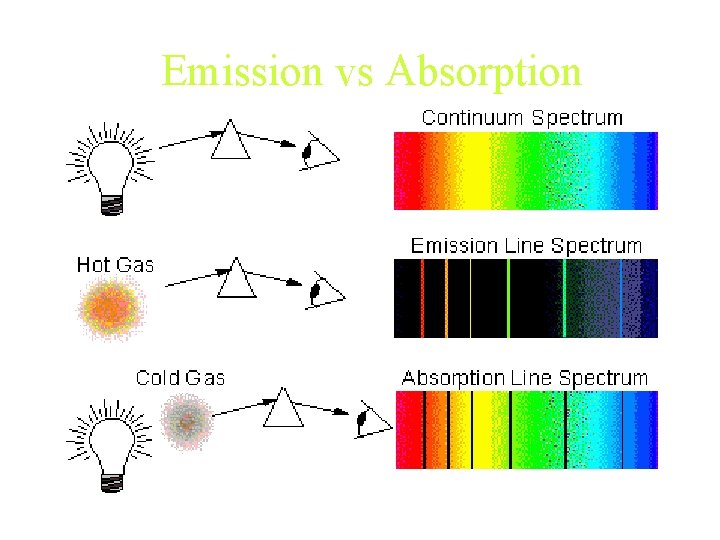 Emission vs Absorption

Continuum Spectrum

Hot Gas

Emission Line Spectrum

Cold Gas

Absorption Line Spectrum